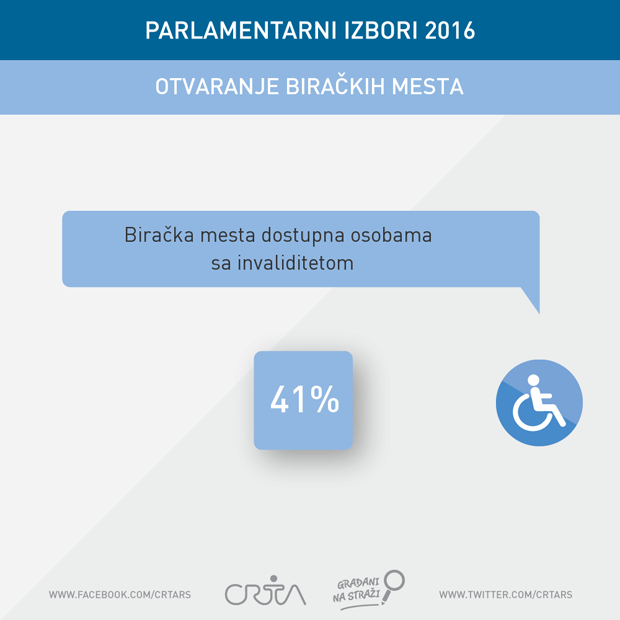 PARLAMENTARNI IZBORI 2016

OTVARANJE BIRAČKIH MESTA

Biračka mesta dostupna osobama sa invaliditetom

41%

WWW.FACEBOOK.COM/CRTARS

CRTA

GRAĐANI NA STRAŽI

WWW.TWITTER.COM/CRTARS